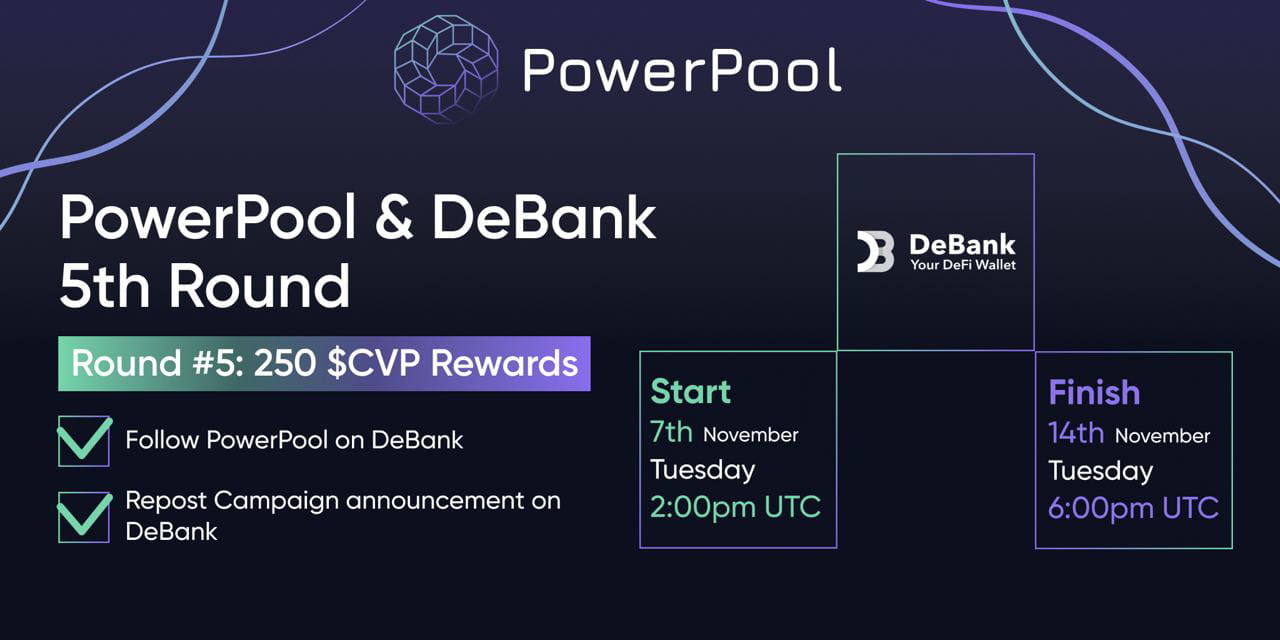 PowerPool

PowerPool & DeBank 5th Round

Round #5: 250 $CVP Rewards

Follow PowerPool on DeBank

Repost Campaign announcement on DeBank

DeBank
Your DeFi Wallet

Start
7th November
Tuesday
2:00pm UTC

Finish
14th November
Tuesday
6:00pm UTC